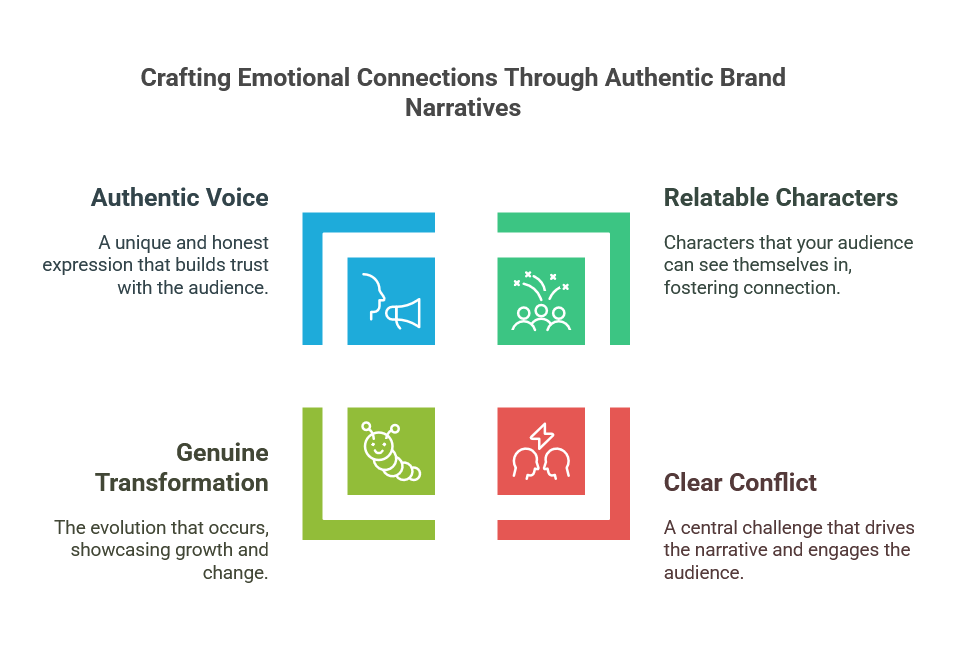 Crafting Emotional Connections Through Authentic Brand Narratives

Authentic Voice

A unique and honest expression that builds trust with the audience.

Relatable Characters

Characters that your audience can see themselves in, fostering connection.

Genuine Transformation

The evolution that occurs, showcasing growth and change.

Clear Conflict

A central challenge that drives the narrative and engages the audience.